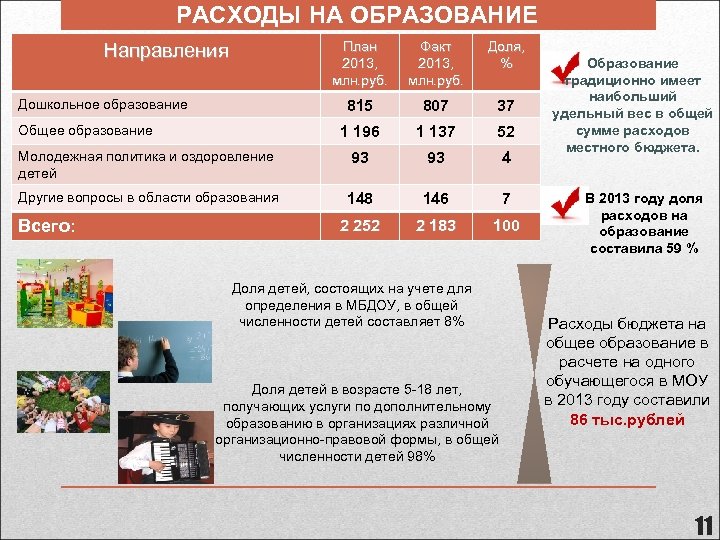 РАСХОДЫ НА ОБРАЗОВАНИЕ

| Направления | План 2013, млн.руб. | Факт 2013, млн.руб. | Доля, % |
|---|---|---|---|
| Дошкольное образование | 815 | 807 | 37 |
| Общее образование | 1 196 | 1 137 | 52 |
| Молодежная политика и оздоровление детей | 93 | 93 | 4 |
| Другие вопросы в области образования | 148 | 146 | 7 |
| Всего: | 2 252 | 2 183 | 100 |

Образование традиционно имеет наибольший удельный вес в общей сумме расходов местного бюджета.

В 2013 году доля расходов на образование составила 59 %

Доля детей, состоящих на учете для определения в МБДОУ, в общей численности детей составляет 8%

Доля детей в возрасте 5-18 лет, получающих услуги по дополнительному образованию в организациях различной организационно-правовой формы, в общей численности детей 98%

Расходы бюджета на общее образование в расчете на одного обучающегося в МОУ в 2013 году составили 86 тыс.рублей

11